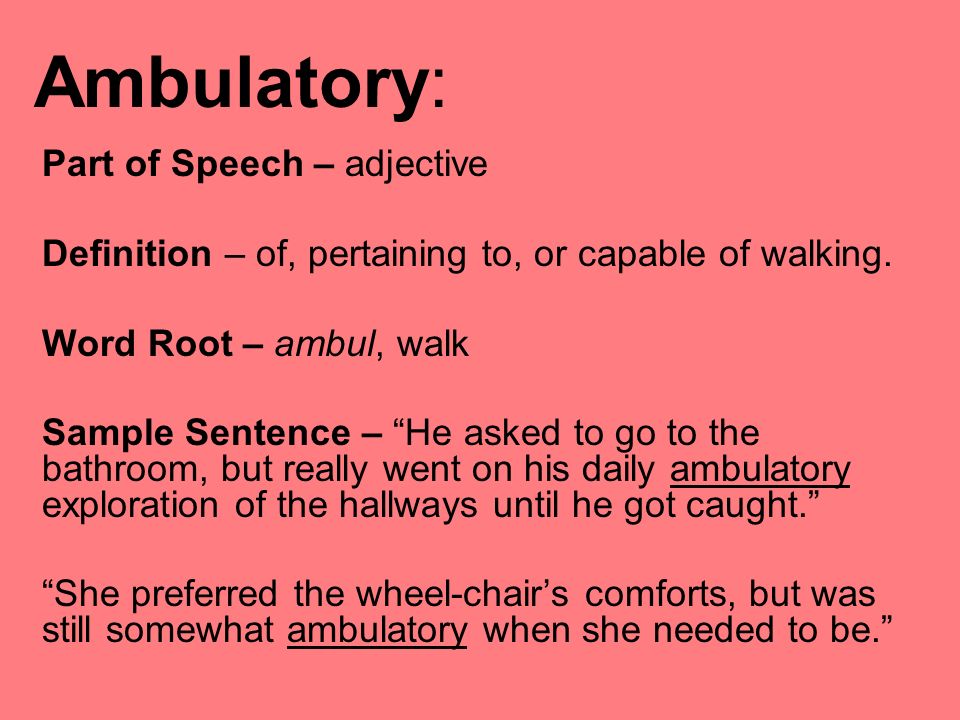 Ambulatory:

Part of Speech – adjective

Definition – of, pertaining to, or capable of walking.

Word Root – ambul, walk

Sample Sentence – “He asked to go to the bathroom, but really went on his daily ambulatory exploration of the hallways until he got caught.”

“She preferred the wheel-chair’s comforts, but was still somewhat ambulatory when she needed to be.”